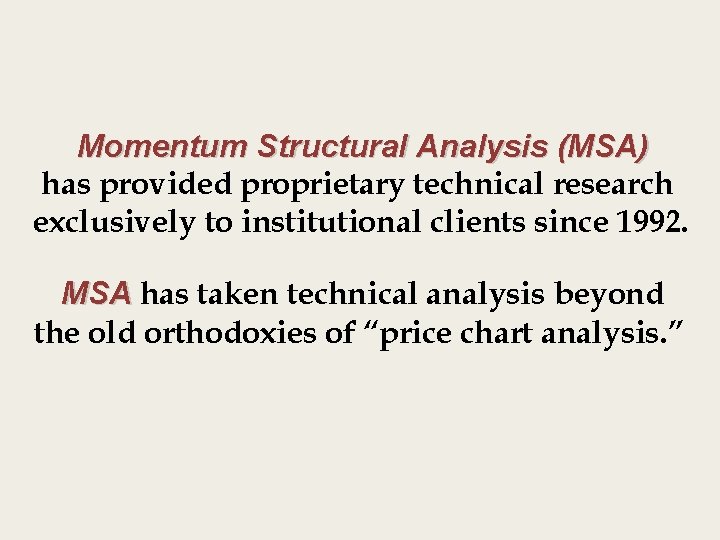 Momentum Structural Analysis (MSA) has provided proprietary technical research exclusively to institutional clients since 1992.

MSA has taken technical analysis beyond the old orthodoxies of “price chart analysis.”